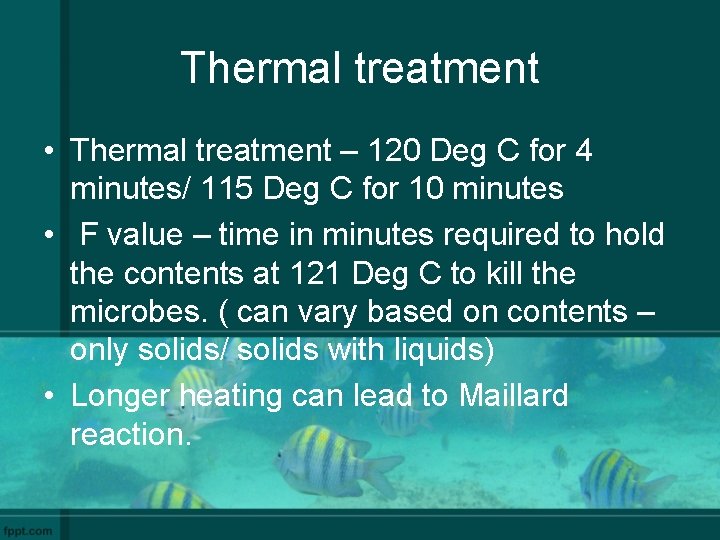 Thermal treatment

• Thermal treatment – 120 Deg C for 4 minutes/ 115 Deg C for 10 minutes
• F value – time in minutes required to hold the contents at 121 Deg C to kill the microbes. ( can vary based on contents – only solids/ solids with liquids)
• Longer heating can lead to Maillard reaction.

fppt.com